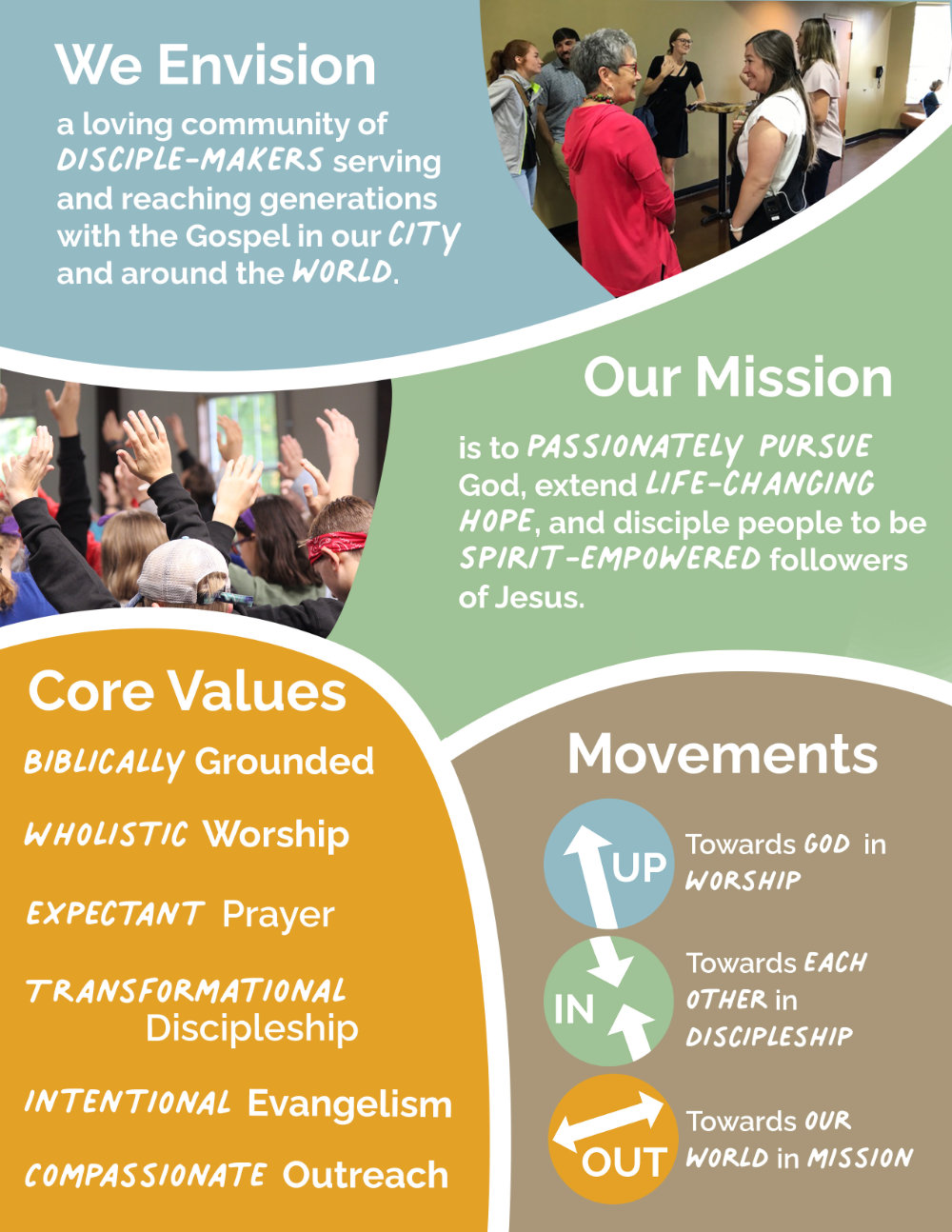 We Envision

a loving community of DISCIPLE-MAKERS serving and reaching generations with the Gospel in our CITY and around the WORLD.

Our Mission

is to PASSIONATELY PURSUE God, extend LIFE-CHANGING HOPE, and disciple people to be SPIRIT-EMPOWERED followers of Jesus.

Core Values

BIBLICALLY Grounded

WHOLISTIC Worship

EXPECTANT Prayer

TRANSFORMATIONAL Discipleship

INTENTIONAL Evangelism

COMPASSIONATE Outreach

Movements

UP Towards GOD in WORSHIP

IN Towards EACH OTHER in DISCIPLESHIP

OUT Towards OUR WORLD in MISSION